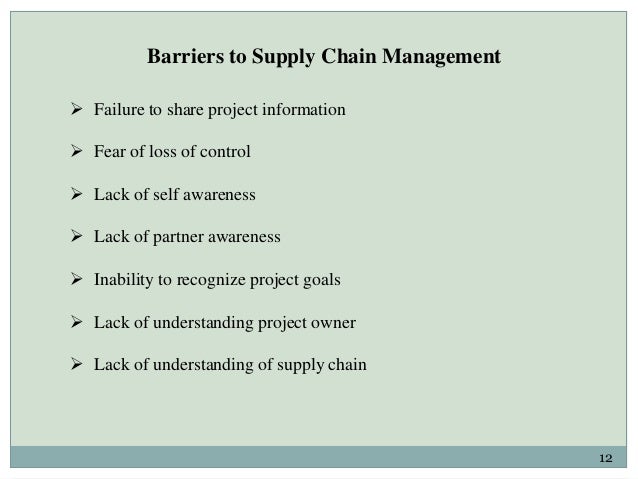 Barriers to Supply Chain Management

➢ Failure to share project information

➢ Fear of loss of control

➢ Lack of self awareness

➢ Lack of partner awareness

➢ Inability to recognize project goals

➢ Lack of understanding project owner

➢ Lack of understanding of supply chain

12